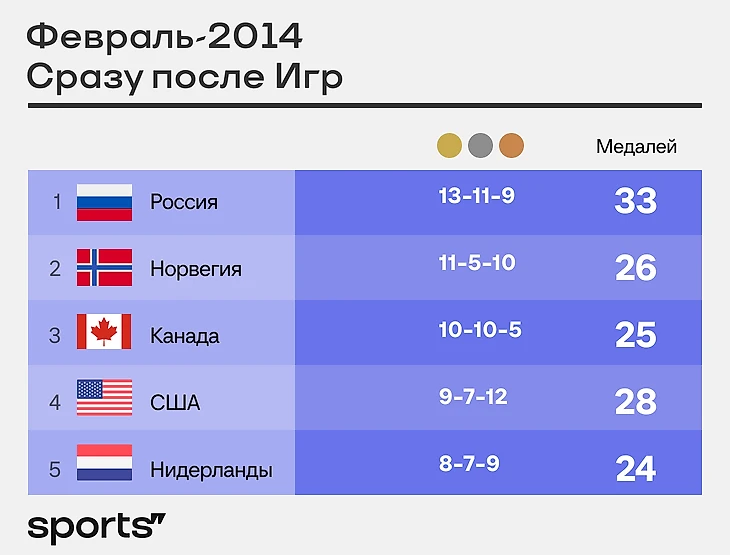 Февраль-2014
Сразу после Игр

|   |   |   | Медалей |
|---|---|---|---|
| 1 | Россия | 13-11-9 | 33 |
| 2 | Норвегия | 11-5-10 | 26 |
| 3 | Канада | 10-10-5 | 25 |
| 4 | США | 9-7-12 | 28 |
| 5 | Нидерланды | 8-7-9 | 24 |

sports